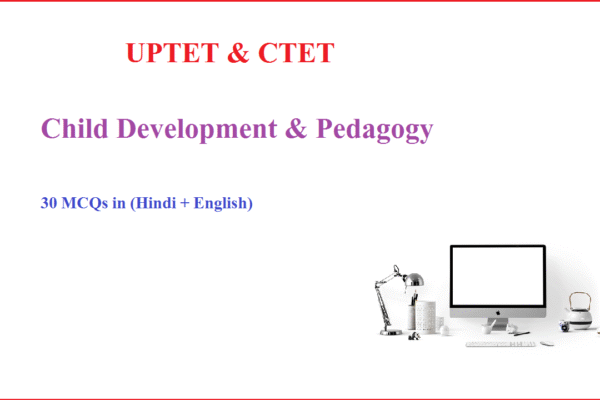 UPTET & CTET

Child Development & Pedagogy

30 MCQs in (Hindi + English)